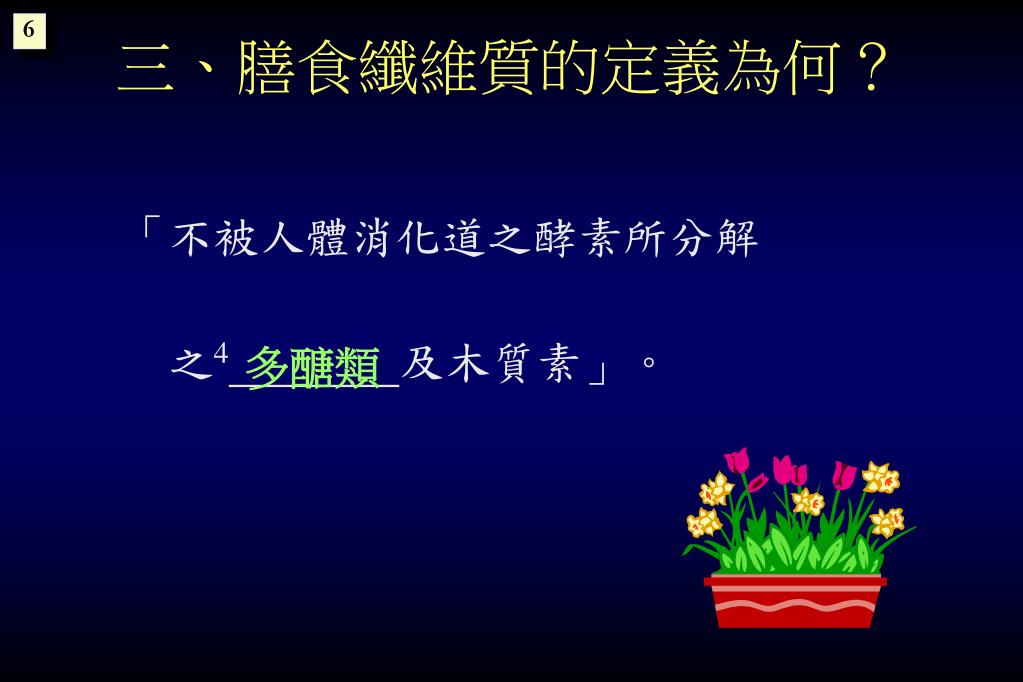 6

三、膳食纖維質的定義為何？

「不被人體消化道之酵素所分解

之$^4$ 多醣類 及木質素」。